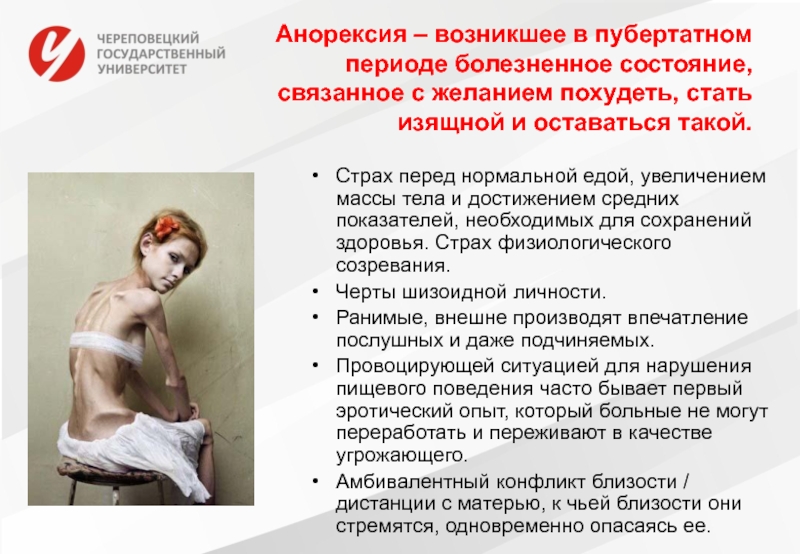 ЧЕРЕПОВЕЦКИЙ ГОСУДАРСТВЕННЫЙ УНИВЕРСИТЕТ

Анорексия – возникшее в пубертатном периоде болезненное состояние, связанное с желанием похудеть, стать изящной и оставаться такой.

• Страх перед нормальной едой, увеличением массы тела и достижением средних показателей, необходимых для сохранений здоровья. Страх физиологического созревания.
• Черты шизоидной личности.
• Ранимые, внешне производят впечатление послушных и даже подчиняемых.
• Провоцирующей ситуацией для нарушения пищевого поведения часто бывает первый эротический опыт, который больные не могут переработать и переживают в качестве угрожающего.
• Амбивалентный конфликт близости / дистанции с матерью, к чьей близости они стремятся, одновременно опасаясь ее.